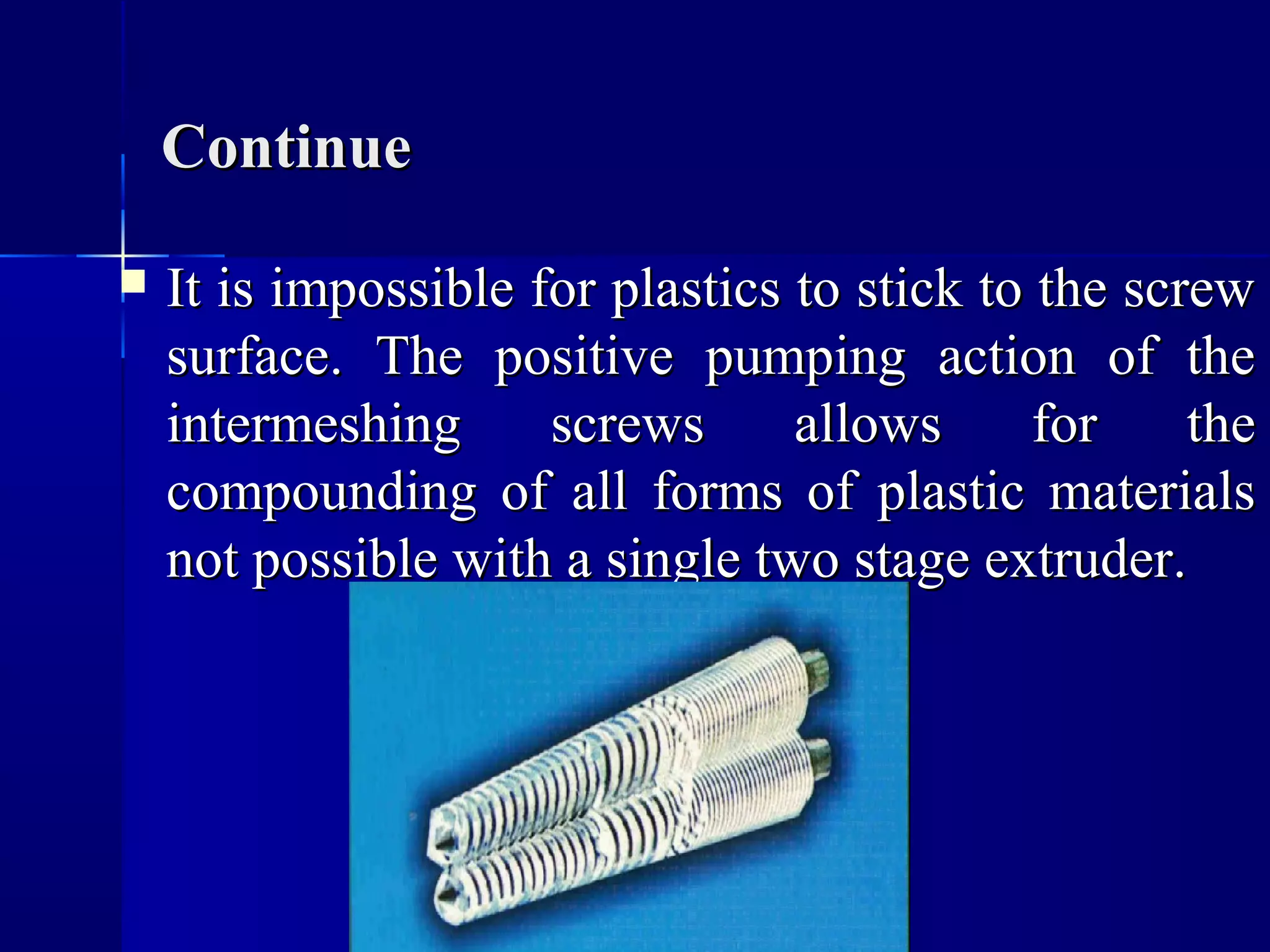 Continue

It is impossible for plastics to stick to the screw surface. The positive pumping action of the intermeshing screws allows for the compounding of all forms of plastic materials not possible with a single two stage extruder.